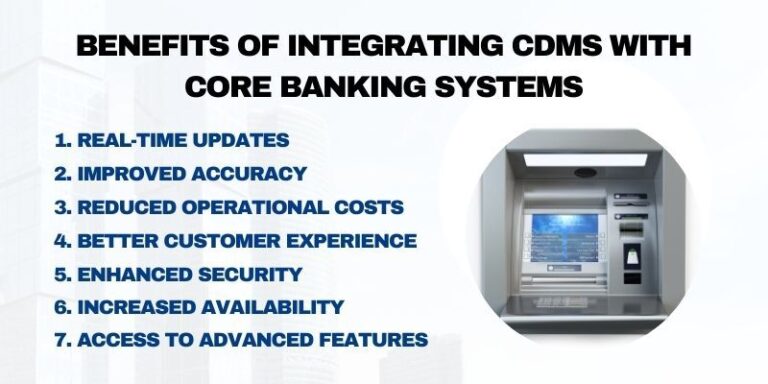 BENEFITS OF INTEGRATING CDMS WITH CORE BANKING SYSTEMS

1. REAL-TIME UPDATES
2. IMPROVED ACCURACY
3. REDUCED OPERATIONAL COSTS
4. BETTER CUSTOMER EXPERIENCE
5. ENHANCED SECURITY
6. INCREASED AVAILABILITY
7. ACCESS TO ADVANCED FEATURES